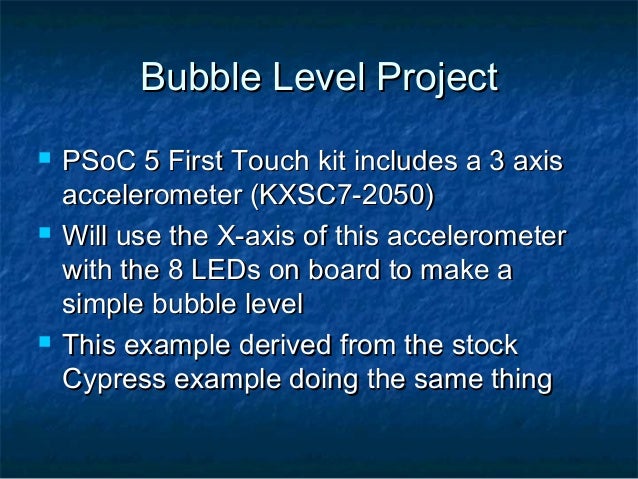 Bubble Level Project

- PSoC 5 First Touch kit includes a 3 axis accelerometer (KXSC7-2050)
- Will use the X-axis of this accelerometer with the 8 LEDs on board to make a simple bubble level
- This example derived from the stock Cypress example doing the same thing